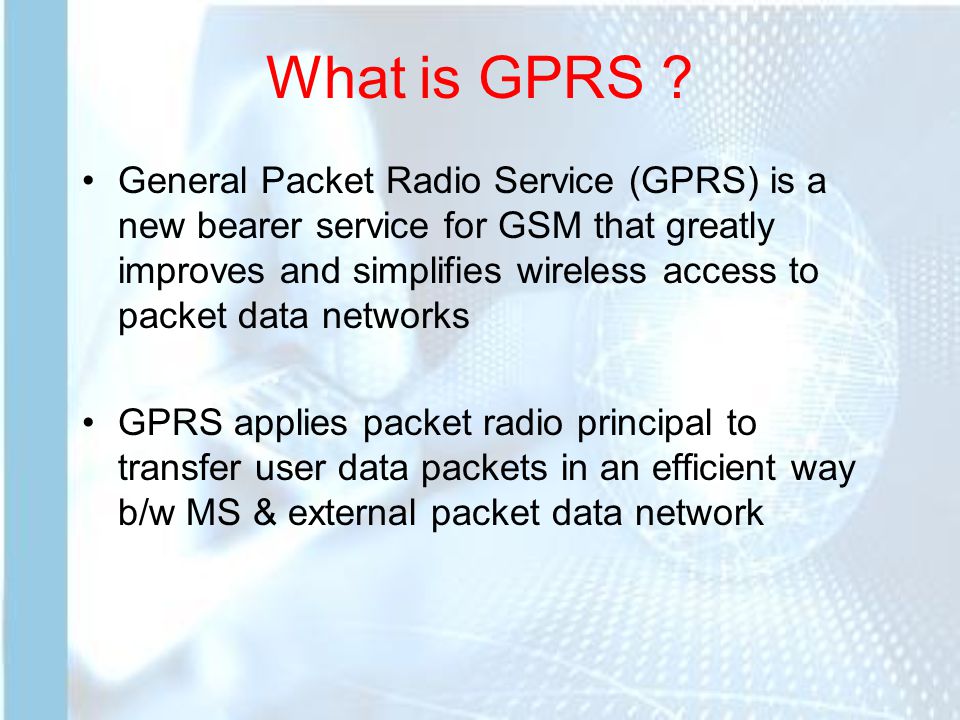 What is GPRS ?

• General Packet Radio Service (GPRS) is a new bearer service for GSM that greatly improves and simplifies wireless access to packet data networks

• GPRS applies packet radio principal to transfer user data packets in an efficient way b/w MS & external packet data network